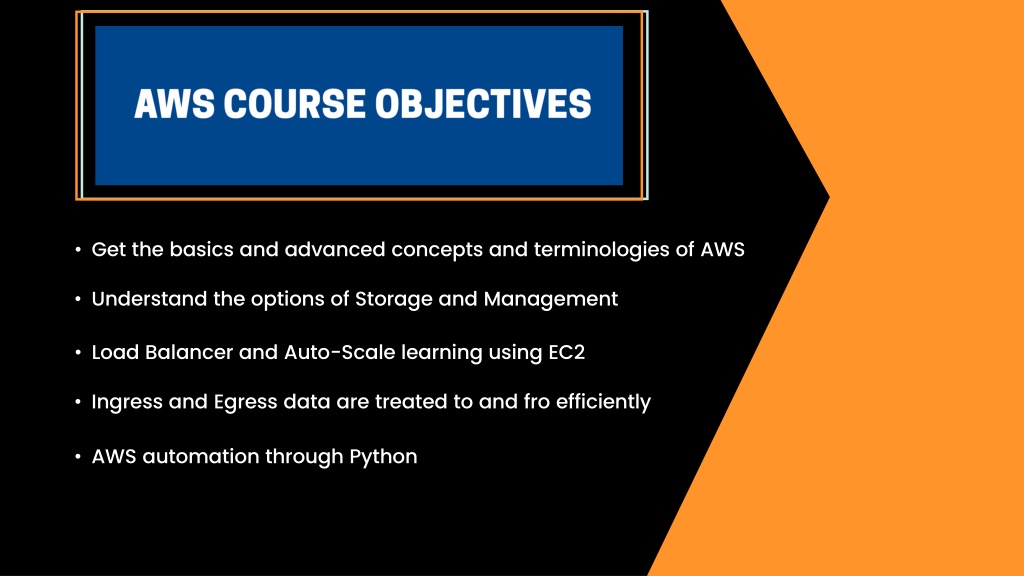 AWS COURSE OBJECTIVES

• Get the basics and advanced concepts and terminologies of AWS
• Understand the options of Storage and Management
• Load Balancer and Auto-Scale learning using EC2
• Ingress and Egress data are treated to and fro efficiently
• AWS automation through Python